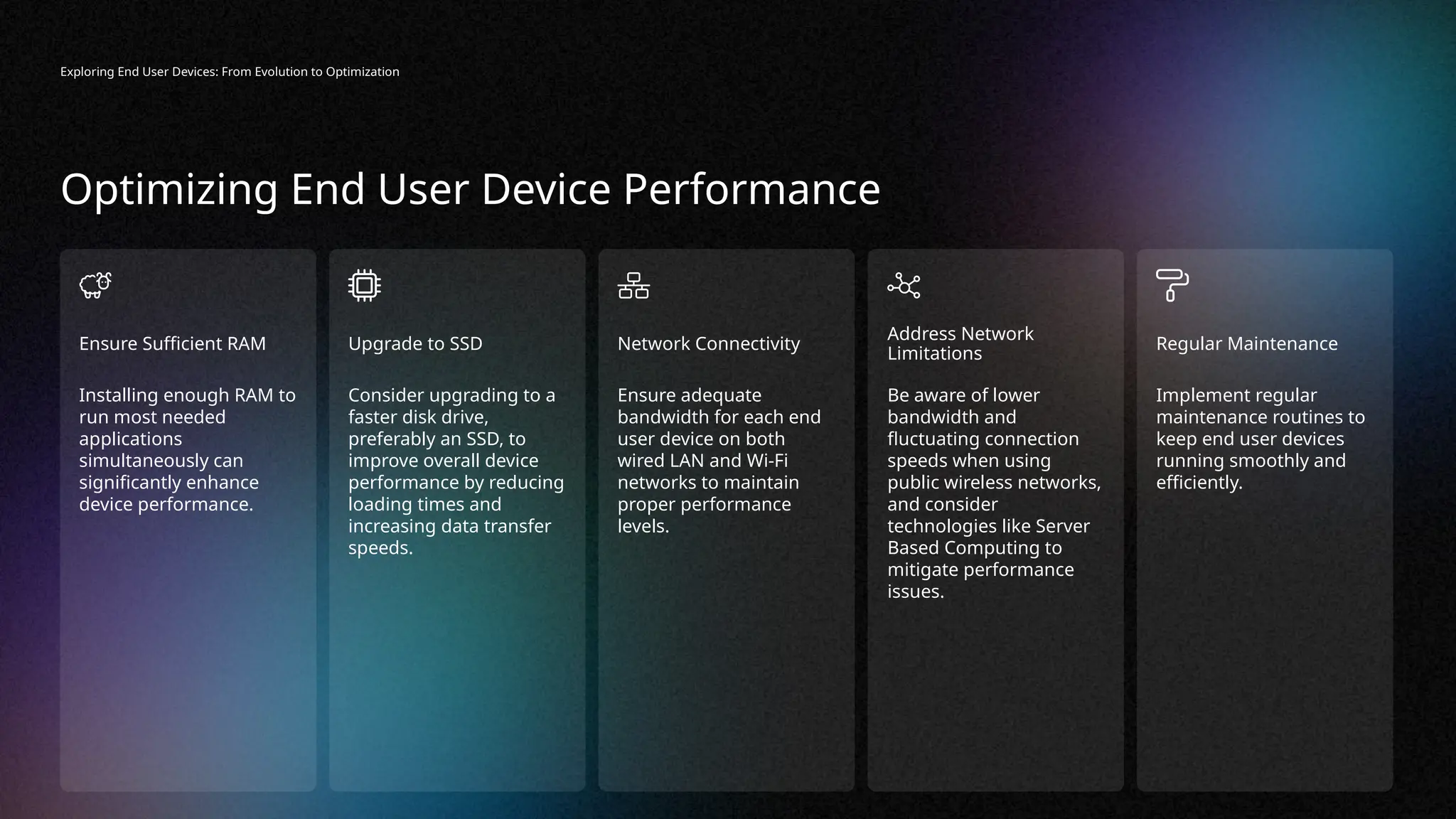 Exploring End User Devices: From Evolution to Optimization

Optimizing End User Device Performance

Ensure Sufficient RAM

Installing enough RAM to run most needed applications simultaneously can significantly enhance device performance.

Upgrade to SSD

Consider upgrading to a faster disk drive, preferably an SSD, to improve overall device performance by reducing loading times and increasing data transfer speeds.

Network Connectivity

Ensure adequate bandwidth for each end user device on both wired LAN and Wi-Fi networks to maintain proper performance levels.

Address Network Limitations

Be aware of lower bandwidth and fluctuating connection speeds when using public wireless networks, and consider technologies like Server Based Computing to mitigate performance issues.

Regular Maintenance

Implement regular maintenance routines to keep end user devices running smoothly and efficiently.